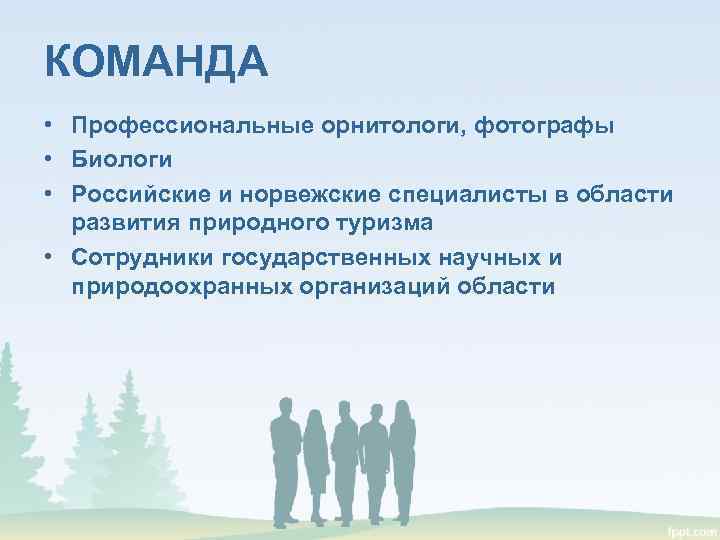 КОМАНДА

• Профессиональные орнитологи, фотографы
• Биологи
• Российские и норвежские специалисты в области развития природного туризма
• Сотрудники государственных научных и природоохранных организаций области

fppt.com